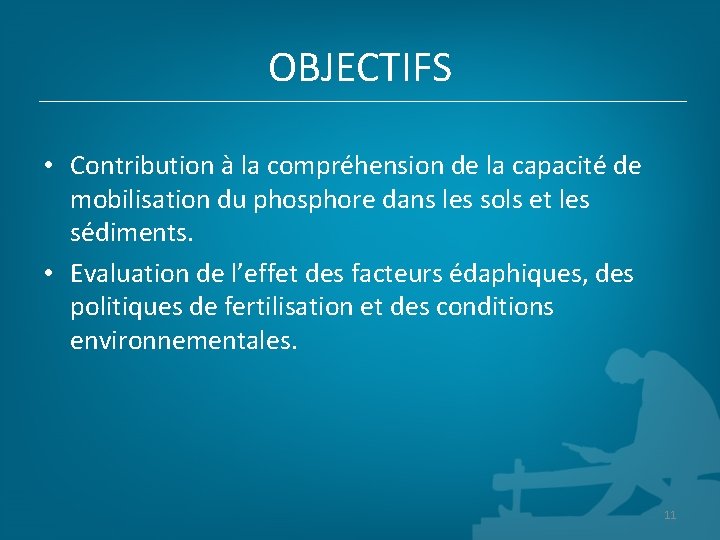 OBJECTIFS

• Contribution à la compréhension de la capacité de mobilisation du phosphore dans les sols et les sédiments.

• Evaluation de l’effet des facteurs édaphiques, des politiques de fertilisation et des conditions environnementales.

11